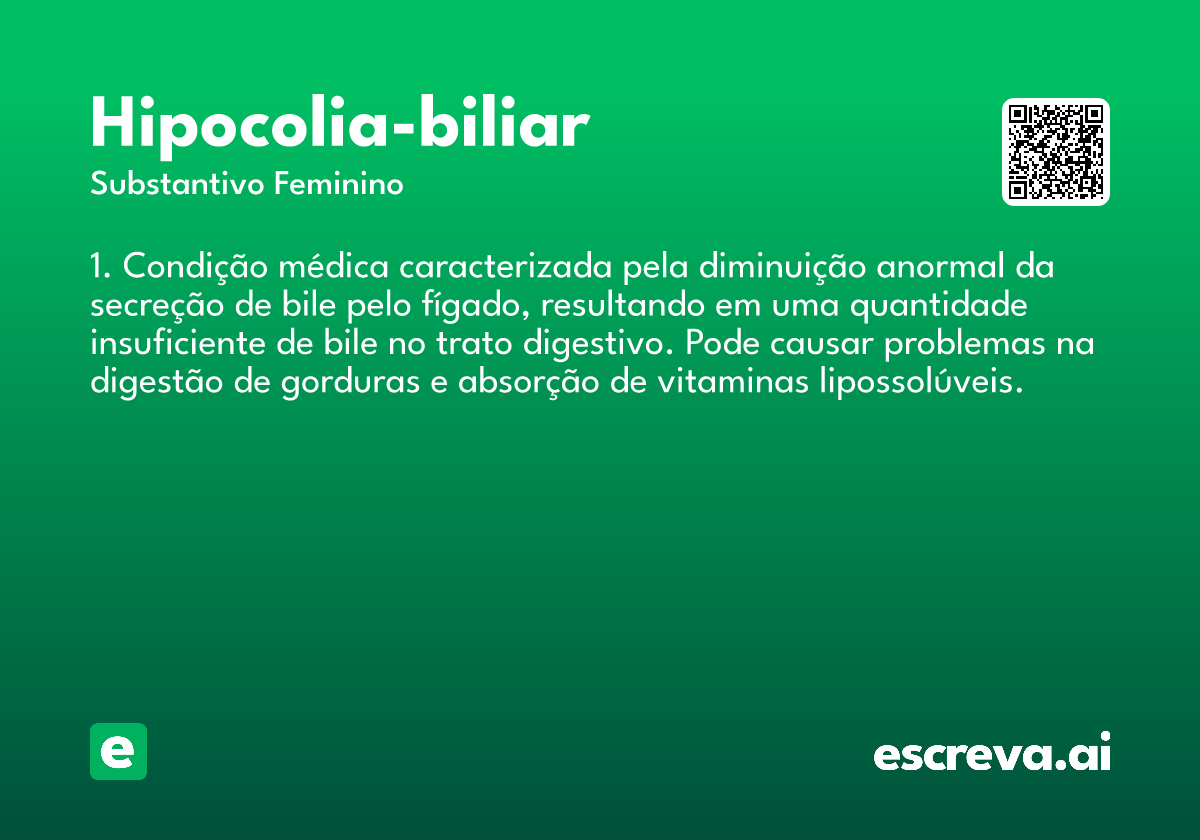 Hipocolia-biliar

Substantivo Feminino

1. Condição médica caracterizada pela diminuição anormal da secreção de bile pelo fígado, resultando em uma quantidade insuficiente de bile no trato digestivo. Pode causar problemas na digestão de gorduras e absorção de vitaminas lipossolúveis.

e

escreva.ai